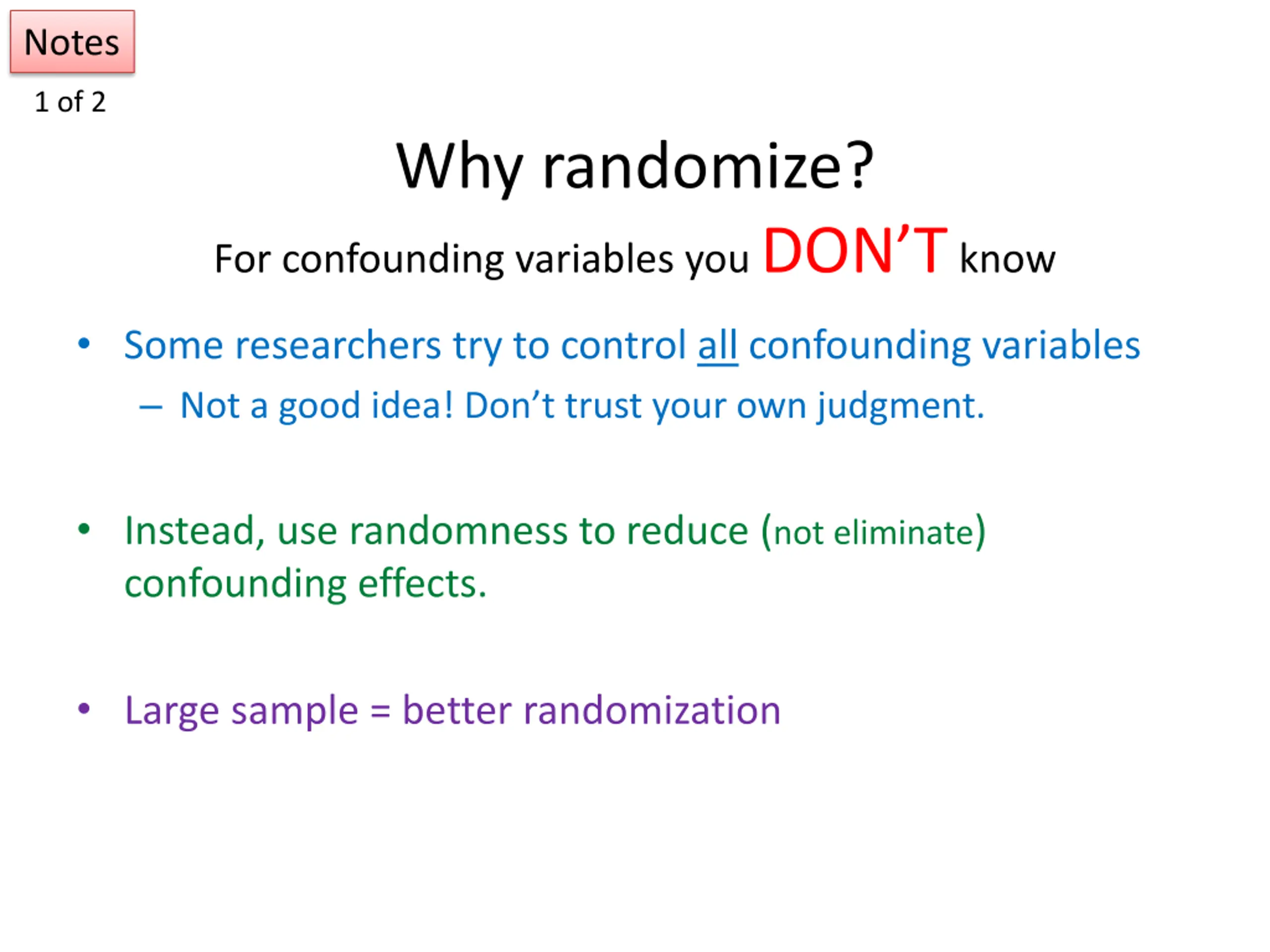 Notes
1 of 2

Why randomize?

For confounding variables you DON'T know

• Some researchers try to control all confounding variables
– Not a good idea! Don't trust your own judgment.

• Instead, use randomness to reduce (not eliminate) confounding effects.

• Large sample = better randomization